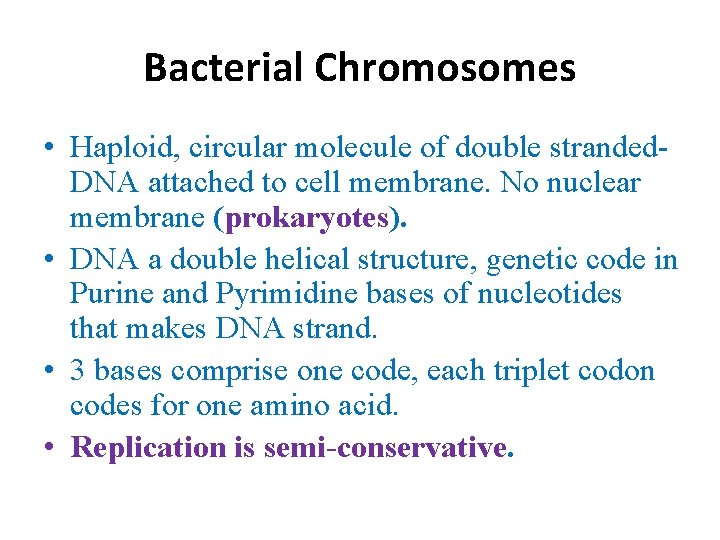 Bacterial Chromosomes

• Haploid, circular molecule of double stranded-DNA attached to cell membrane. No nuclear membrane (prokaryotes).

• DNA a double helical structure, genetic code in Purine and Pyrimidine bases of nucleotides that makes DNA strand.

• 3 bases comprise one code, each triplet codon codes for one amino acid.

• Replication is semi-conservative.